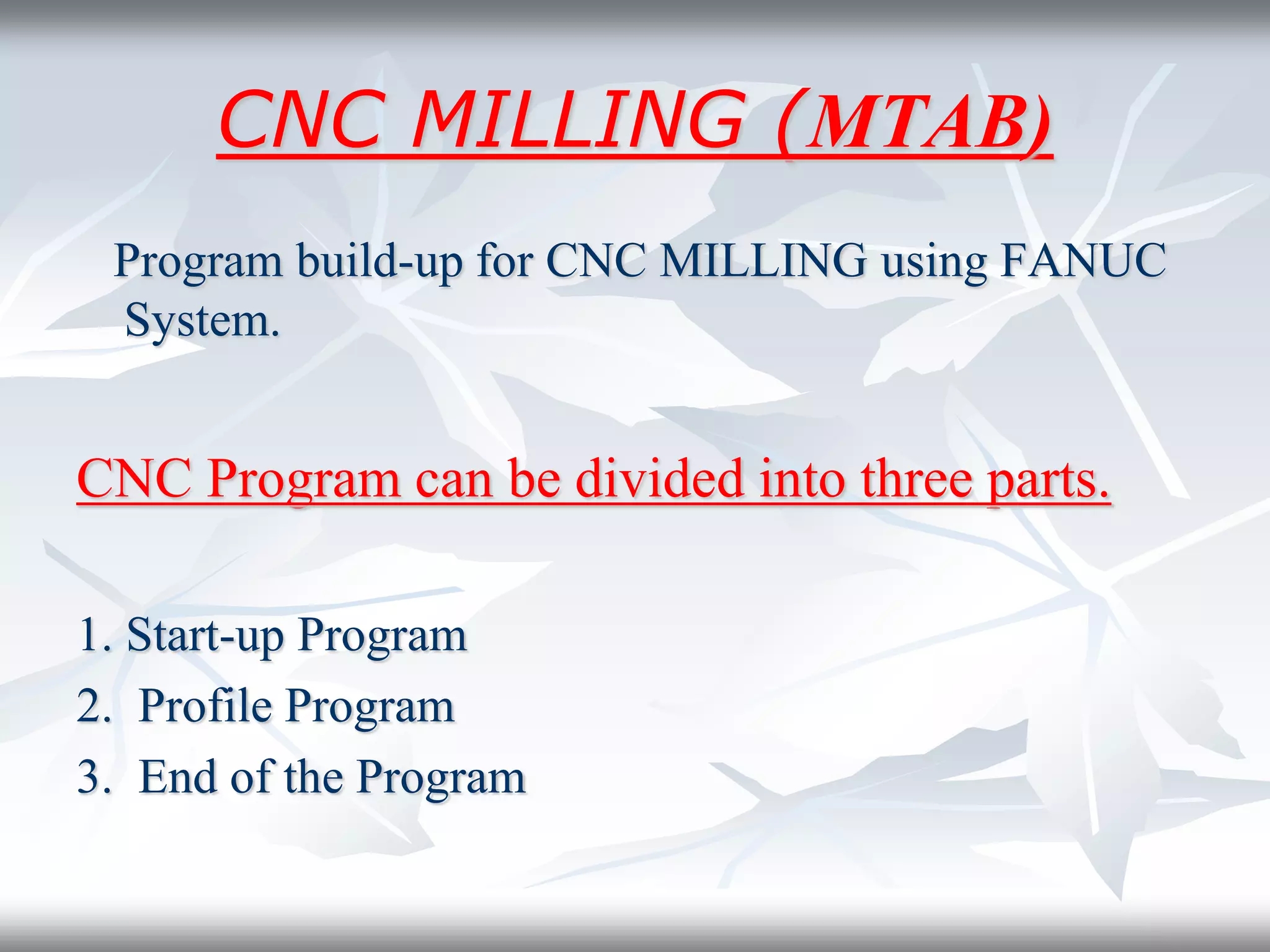 CNC MILLING (MTAB)

Program build-up for CNC MILLING using FANUC System.

CNC Program can be divided into three parts.

1. Start-up Program
2. Profile Program
3. End of the Program